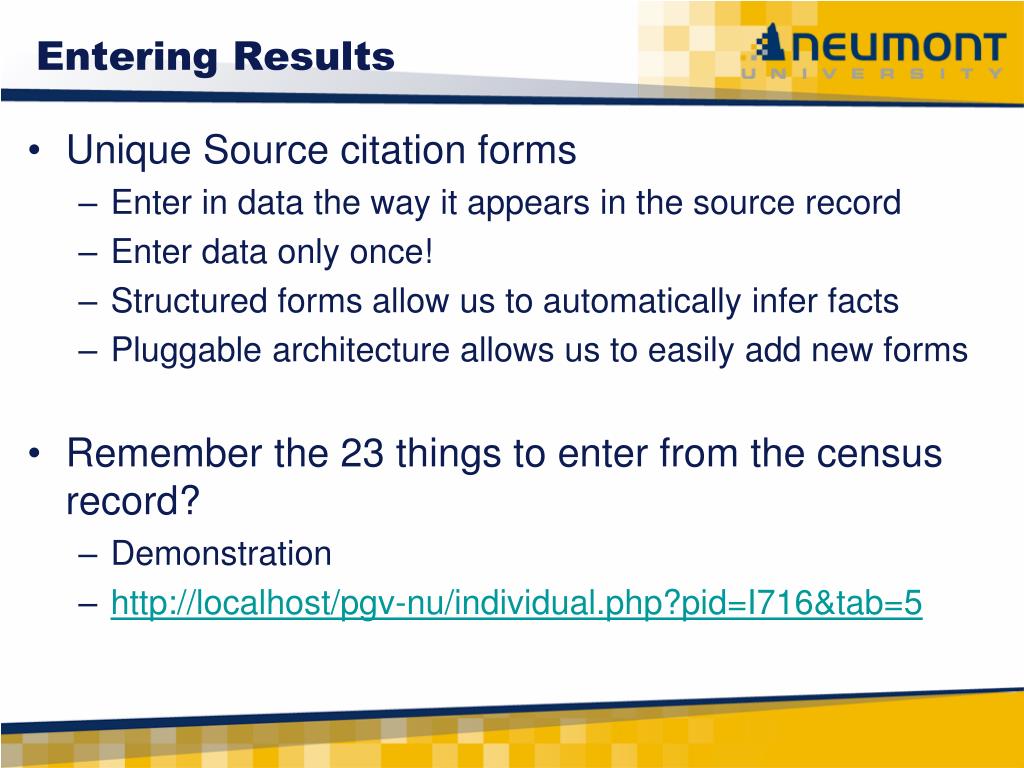 Entering Results

NEUMONT UNIVERSITY

• Unique Source citation forms
– Enter in data the way it appears in the source record
– Enter data only once!
– Structured forms allow us to automatically infer facts
– Pluggable architecture allows us to easily add new forms

• Remember the 23 things to enter from the census record?
– Demonstration
– http://localhost/pgv-nu/individual.php?pid=I716&tab=5